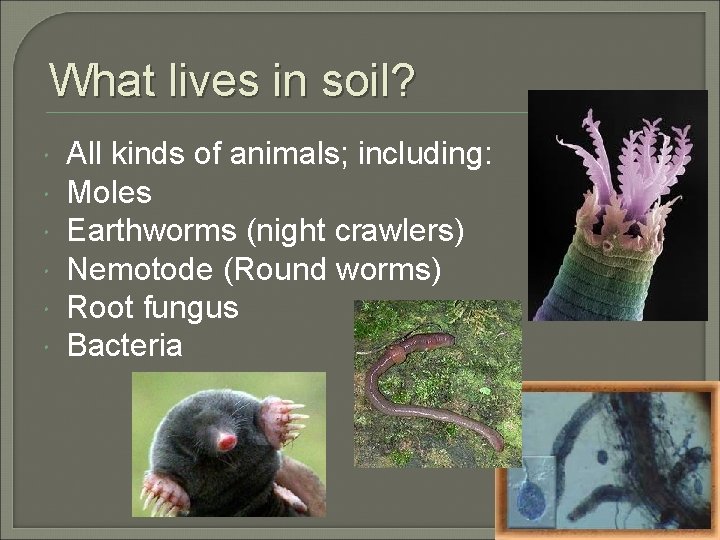 What lives in soil?

- All kinds of animals; including:
- Moles
- Earthworms (night crawlers)
- Nemotode (Round worms)
- Root fungus
- Bacteria